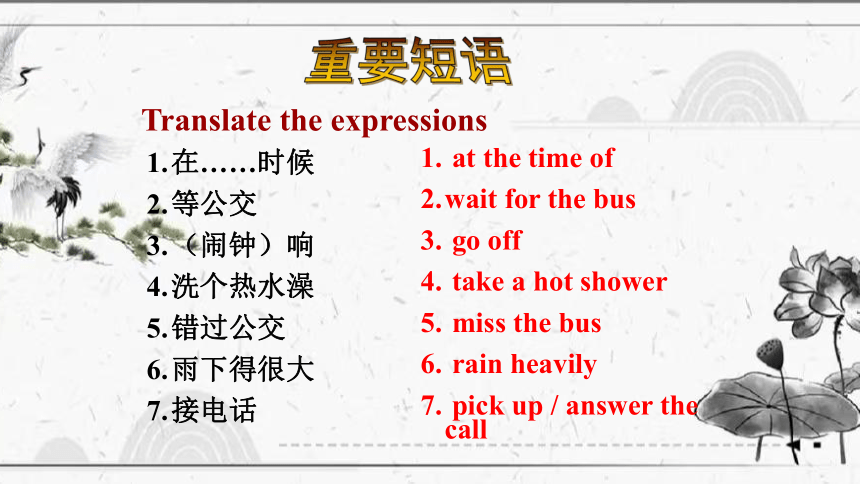 重要短语

Translate the expressions

1.在……时候
2.等公交
3.（闹钟）响
4.洗个热水澡
5.错过公交
6.雨下得很大
7.接电话

1. at the time of
2.wait for the bus
3. go off
4. take a hot shower
5. miss the bus
6. rain heavily
7. pick up / answer the call